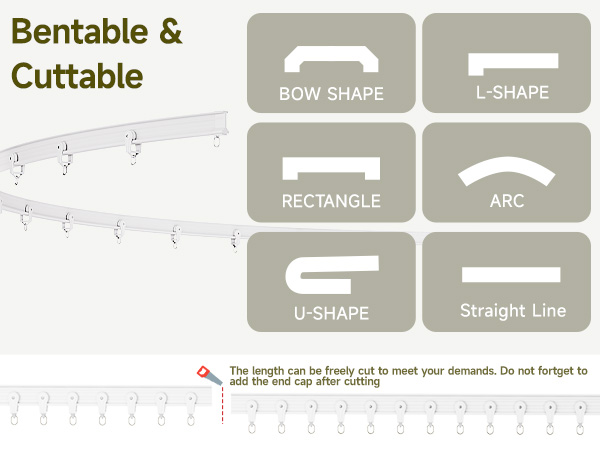 Bentable & Cuttable

BOW SHAPE

L-SHAPE

RECTANGLE

ARC

U-SHAPE

Straight Line

The length can be freely cut to meet your demands. Do not fortget to add the end cap after cutting